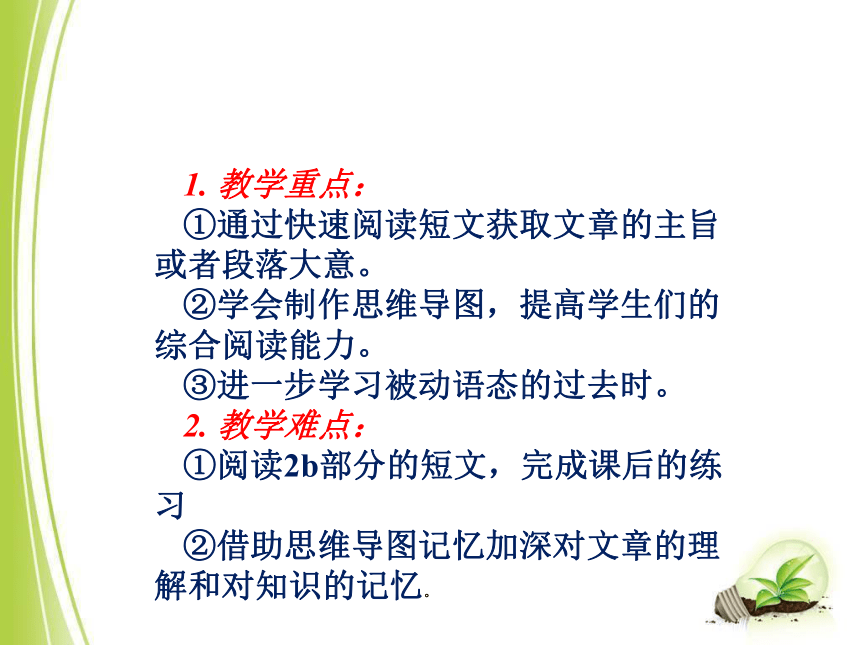 1. 教学重点：

①通过快速阅读短文获取文章的主旨或者段落大意。

②学会制作思维导图，提高学生们的综合阅读能力。

③进一步学习被动语态的过去时。

2. 教学难点：

①阅读2b部分的短文，完成课后的练习

②借助思维导图记忆加深对文章的理解和对知识的记忆.